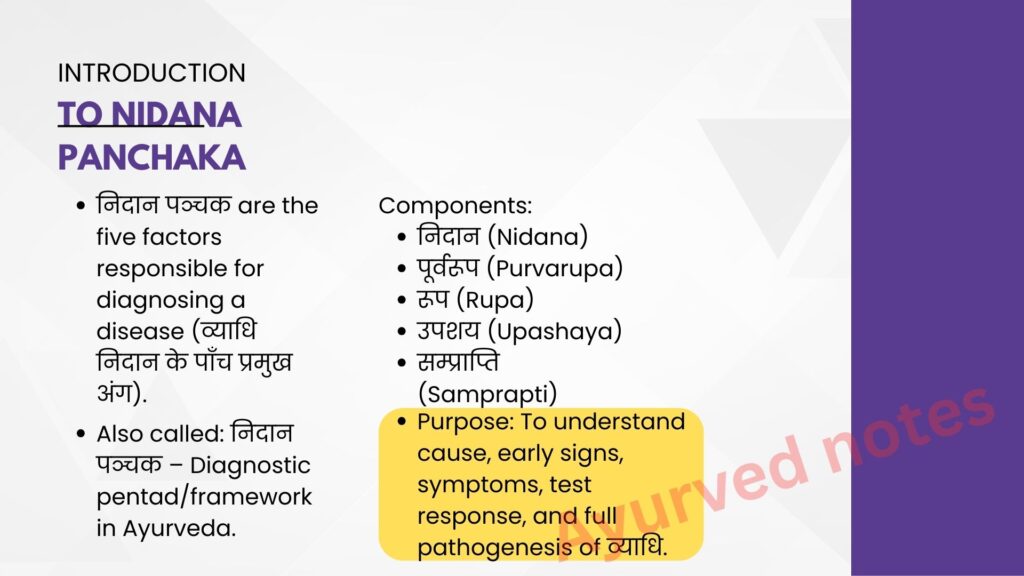 INTRODUCTION

TO NIDANA PANCHAKA

- निदान पञ्चक are the five factors responsible for diagnosing a disease (व्याधि निदान के पाँच प्रमुख अंग).
- Also called: निदान पञ्चक – Diagnostic pentad/framework in Ayurveda.

Components:
- निदान (Nidana)
- पूर्वरूप (Purvarupa)
- रूप (Rupa)
- उपशय (Upashaya)
- सम्प्राप्ति (Samprapti)
- Purpose: To understand cause, early signs, symptoms, test response, and full pathogenesis of व्याधि.

Ayurved notes